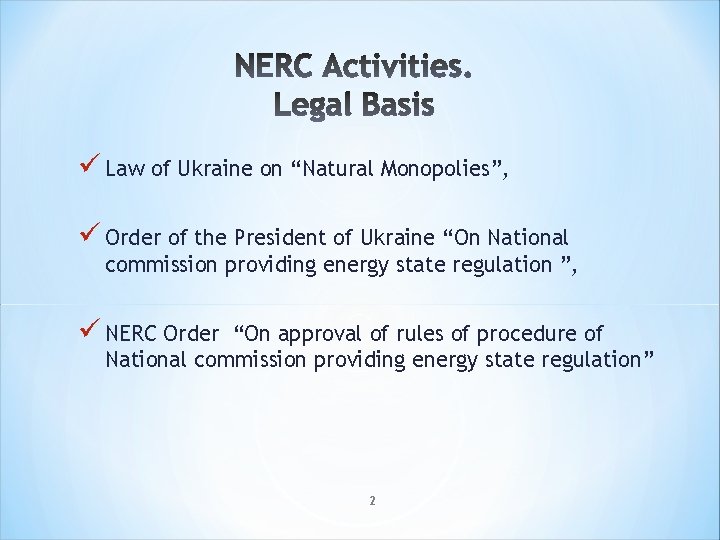 NERC Activities.
Legal Basis

✓ Law of Ukraine on “Natural Monopolies”,

✓ Order of the President of Ukraine “On National commission providing energy state regulation ”,

✓ NERC Order “On approval of rules of procedure of National commission providing energy state regulation”

2